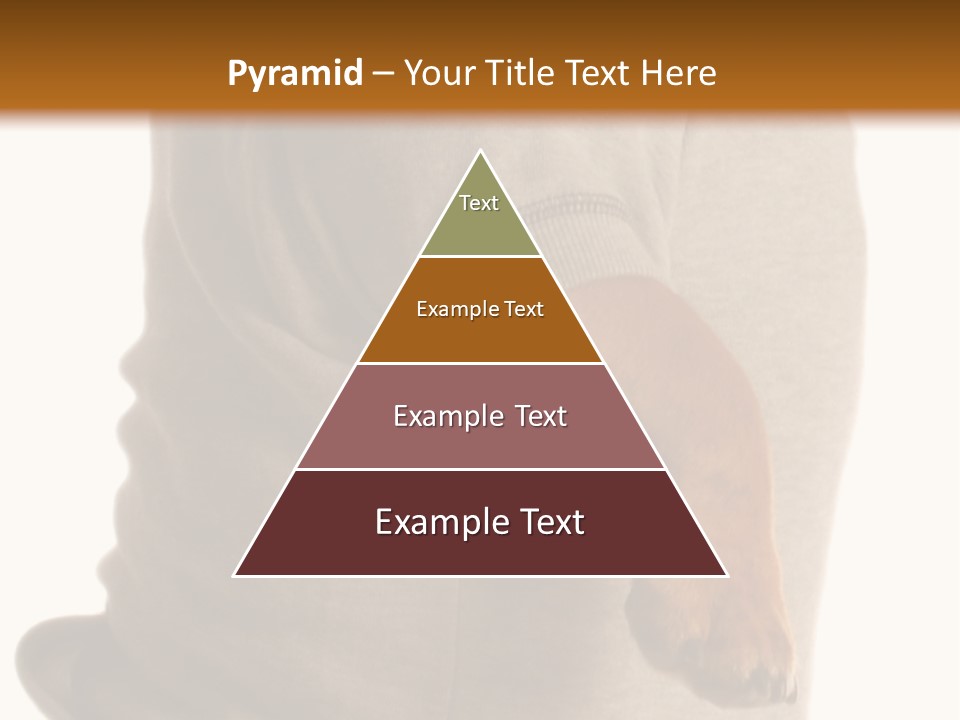 Pyramid – Your Title Text Here

Text

Example Text

Example Text

Example Text